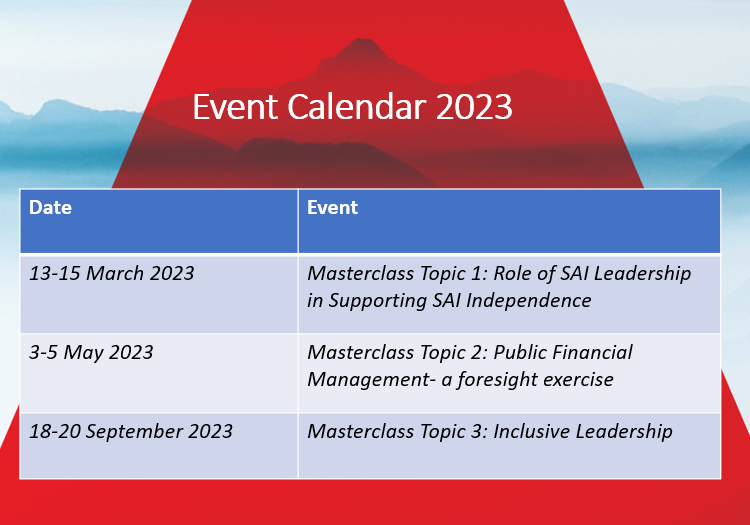 Event Calendar 2023

| Date | Event |
|---|---|
| 13-15 March 2023 | Masterclass Topic 1: Role of SAI Leadership in Supporting SAI Independence |
| 3-5 May 2023 | Masterclass Topic 2: Public Financial Management- a foresight exercise |
| 18-20 September 2023 | Masterclass Topic 3: Inclusive Leadership |